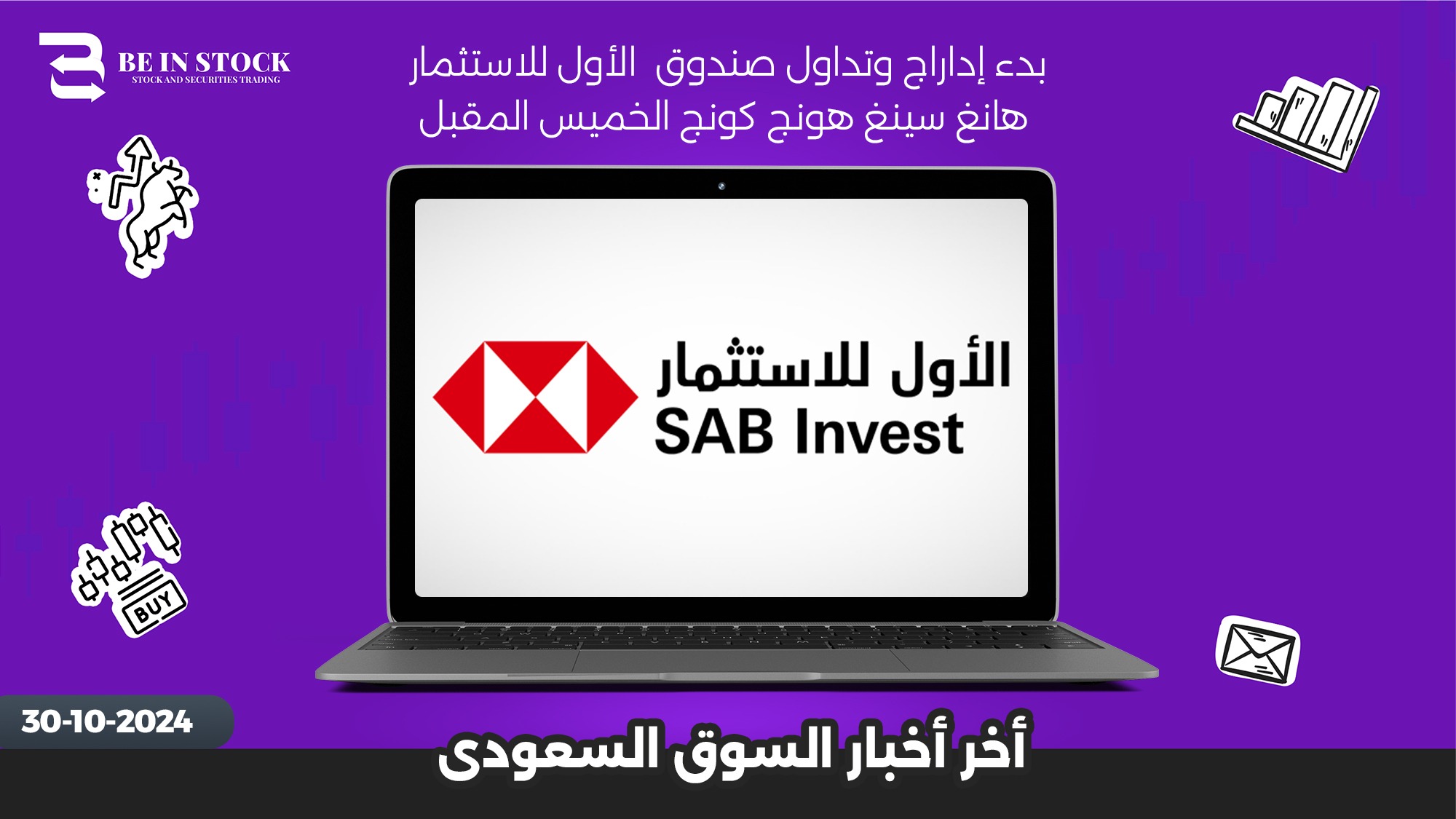 BE IN STOCK
STOCK AND SECURITIES TRADING

بدء إداراج وتداول صندوق الأول للاستثمار
هانغ سينغ هونج كونج الخميس المقبل

الأول للاستثمار
SAB Invest

BUY

30-10-2024

أخر أخبار السوق السعودى